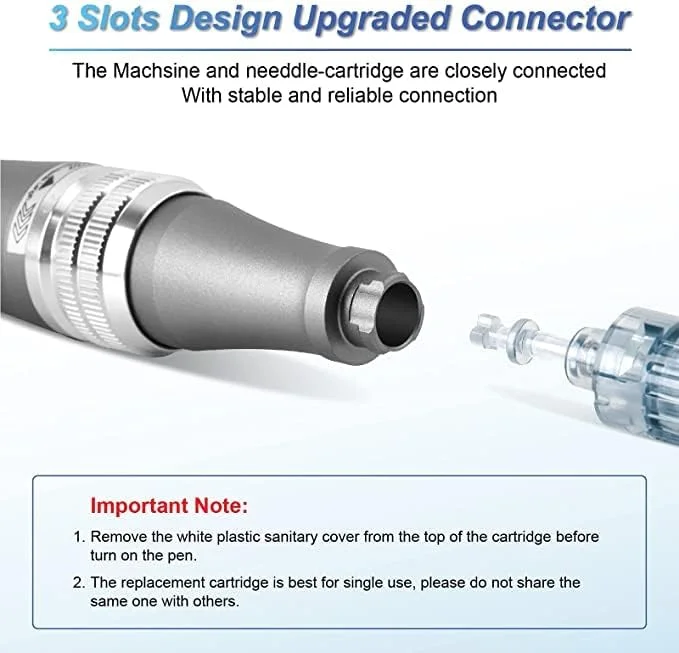 3 Slots Design Upgraded Connector

The Machsine and needdle-cartridge are closely connected
With stable and reliable connection

Important Note:

1. Remove the white plastic sanitary cover from the top of the cartridge before turn on the pen.

2. The replacement cartridge is best for single use, please do not share the same one with others.